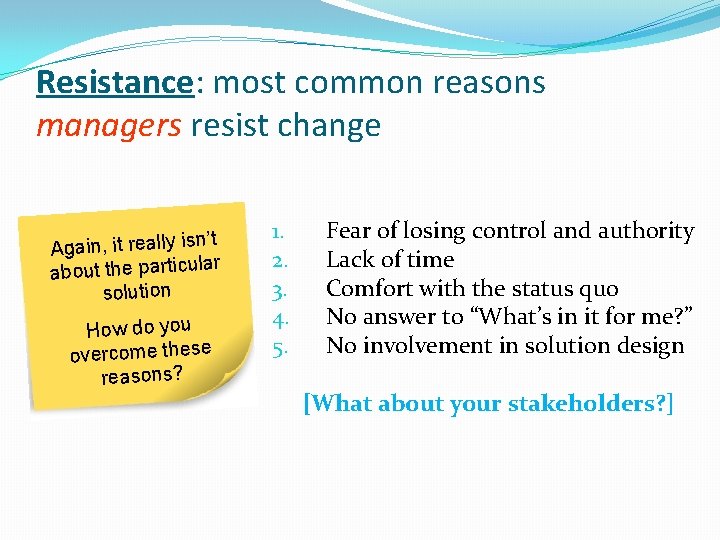 Resistance: most common reasons managers resist change

Again, it really isn't about the particular solution

How do you overcome these reasons?

1. Fear of losing control and authority
2. Lack of time
3. Comfort with the status quo
4. No answer to "What's in it for me?"
5. No involvement in solution design

[What about your stakeholders?]